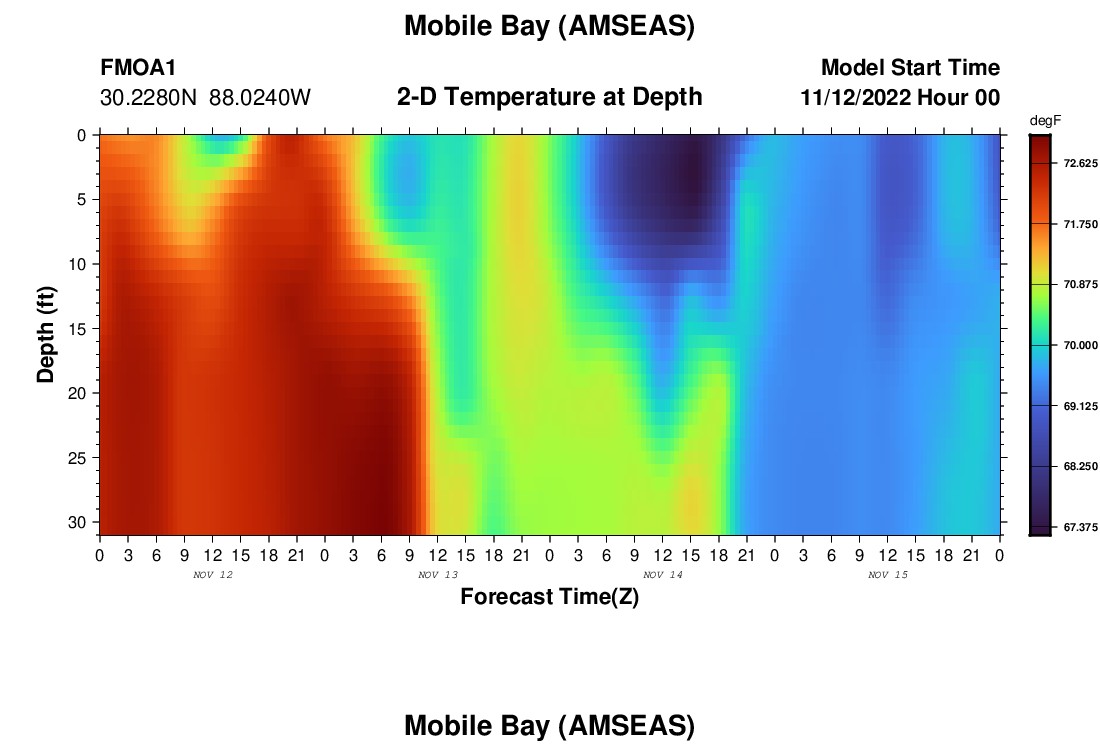 Mobile Bay (AMSEAS)

FMOA1
30.2280N 88.0240W

2-D Temperature at Depth

Model Start Time
11/12/2022 Hour 00

degF
72.625
71.750
70.875
70.000
69.125
68.250
67.375

Depth (ft)
0
5
10
15
20
25
30

0 3 6 9 12 15 18 21 0 3 6 9 12 15 18 21 0 3 6 9 12 15 18 21 0 3 6 9 12 15 18 21 0
NOV 12
NOV 13
NOV 14
NOV 15

Forecast Time(Z)

Mobile Bay (AMSEAS)